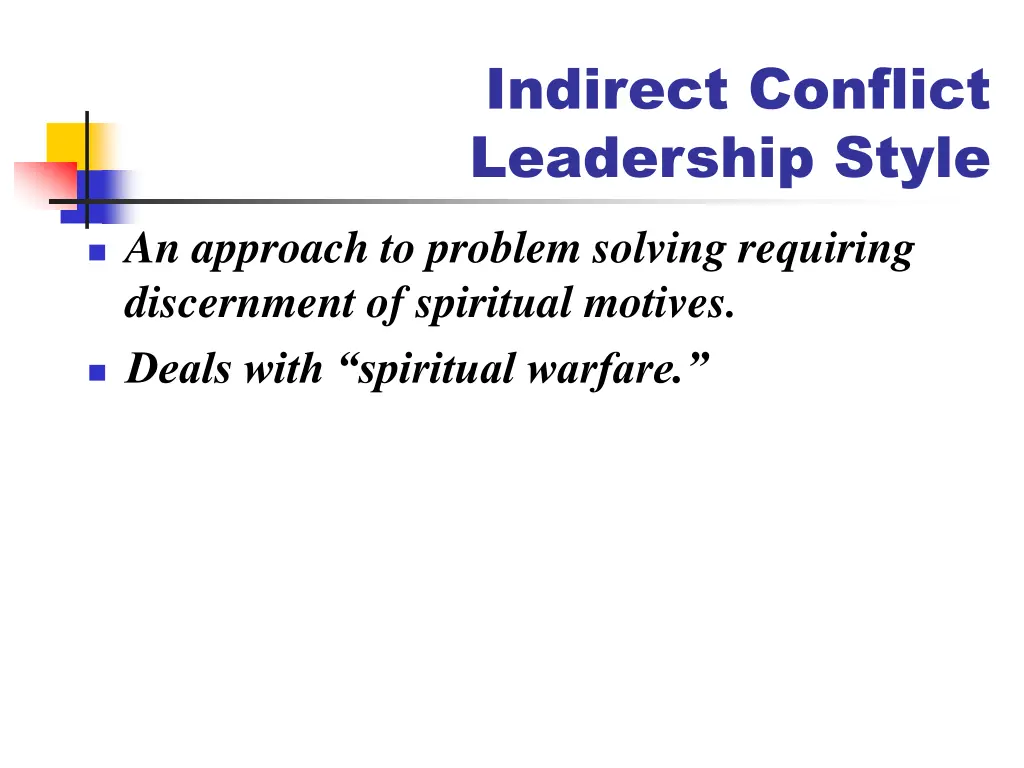 Indirect Conflict Leadership Style

An approach to problem solving requiring discernment of spiritual motives.

Deals with “spiritual warfare.”